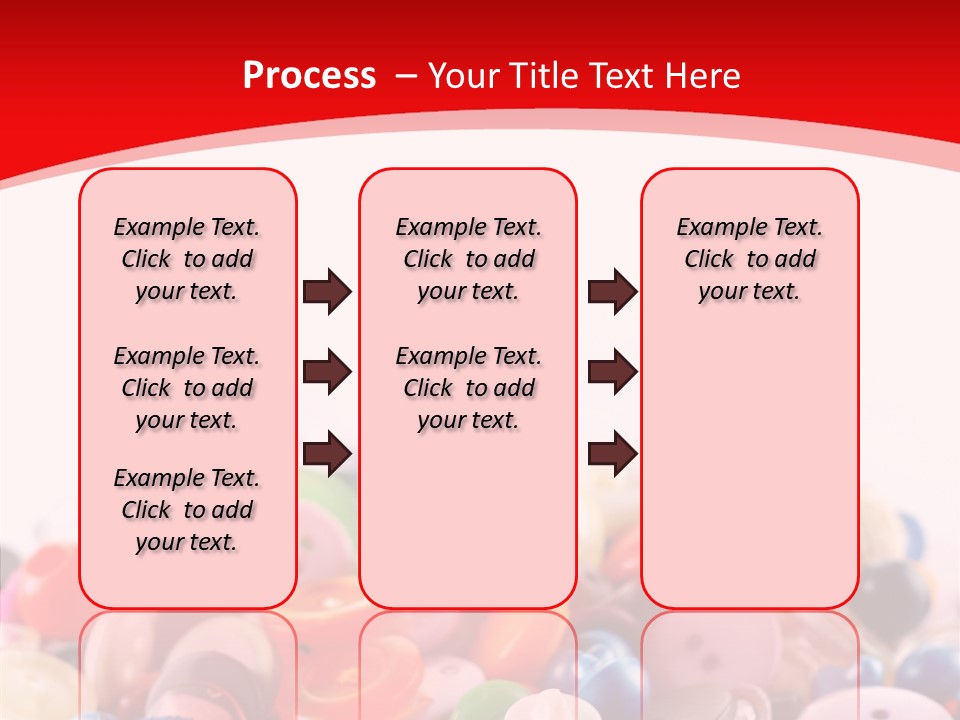 Process – Your Title Text Here

Example Text. Click to add your text.

Example Text. Click to add your text.

Example Text. Click to add your text.

Example Text. Click to add your text.

Example Text. Click to add your text.

Example Text. Click to add your text.